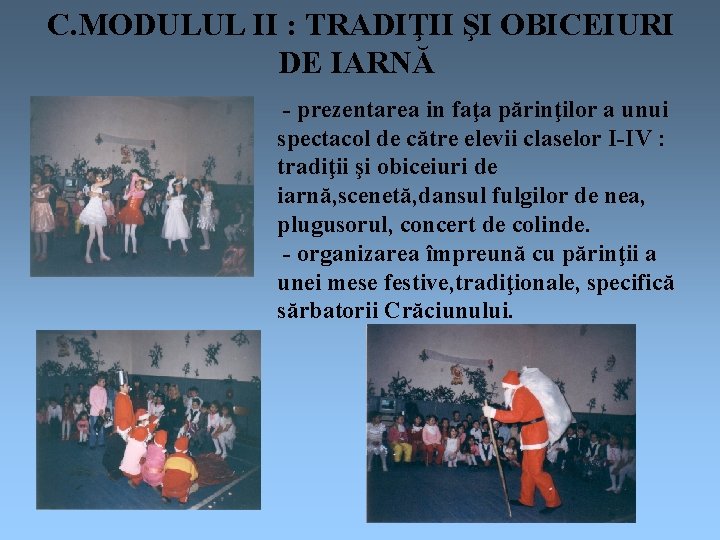 C.MODULUL II : TRADIŢII ŞI OBICEIURI DE IARNĂ

- prezentarea in faţa părinţilor a unui spectacol de către elevii claselor I-IV : tradiţii şi obiceiuri de iarnă,scenetă,dansul fulgilor de nea, plugusorul, concert de colinde.
- organizarea împreună cu părinţii a unei mese festive,tradiţionale, specifică sărbatorii Crăciunului.